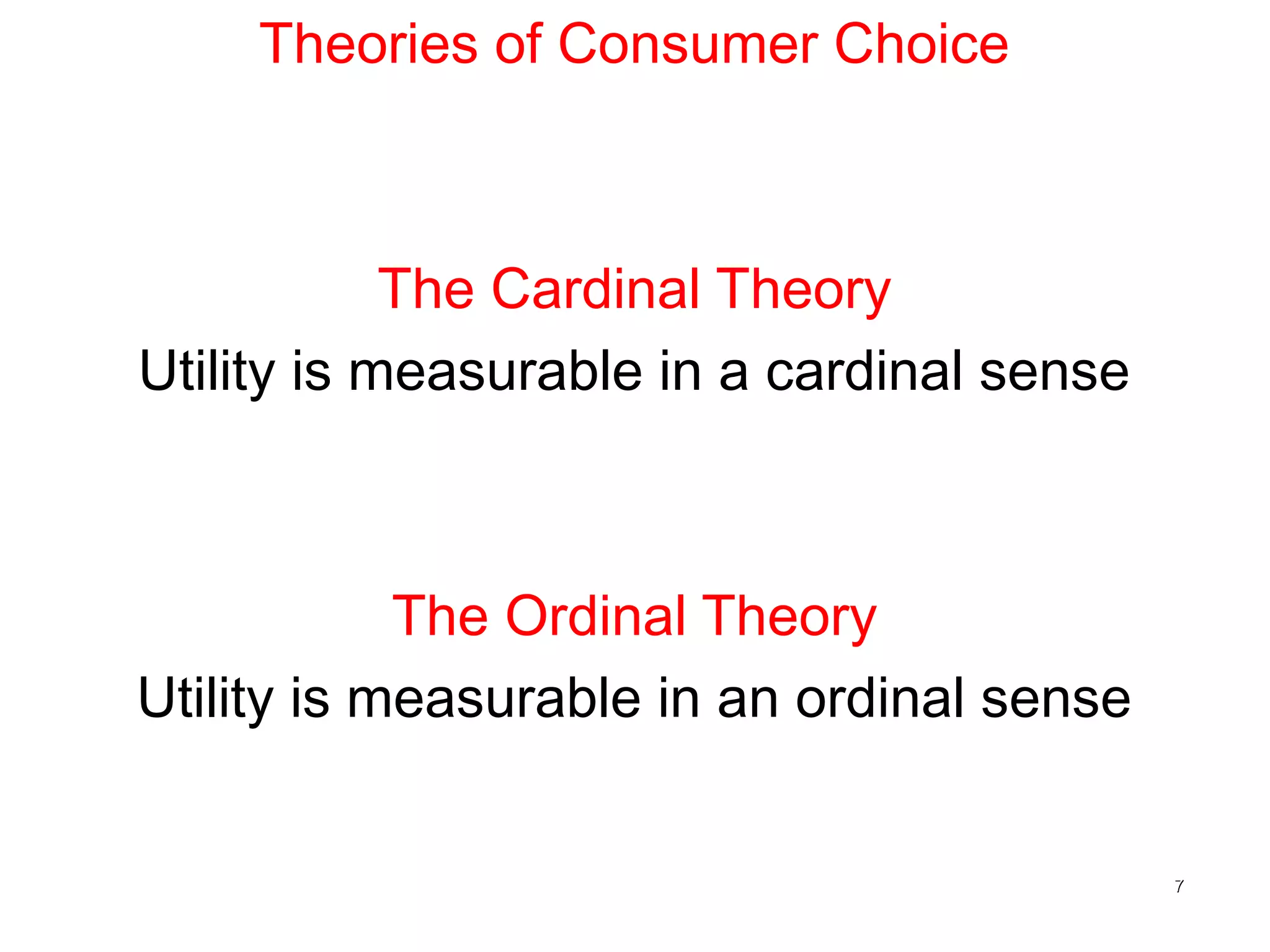 Theories of Consumer Choice

The Cardinal Theory

Utility is measurable in a cardinal sense

The Ordinal Theory

Utility is measurable in an ordinal sense

7